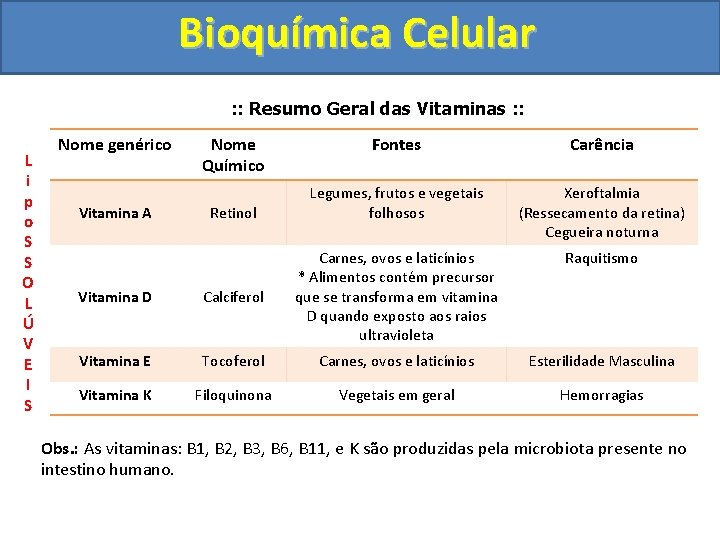 Bioquímica Celular

:: Resumo Geral das Vitaminas ::

L
i
p
o
S
S
O
L
Ú
V
E
I
S

| Nome genérico | Nome Químico | Fontes | Carência |
|---|---|---|---|
| Vitamina A | Retinol | Legumes, frutos e vegetais folhosos | Xeroftalmia (Ressecamento da retina) Cegueira noturna |
| Vitamina D | Calciferol | Carnes, ovos e laticínios * Alimentos contém precursor que se transforma em vitamina D quando exposto aos raios ultravioleta | Raquitismo |
| Vitamina E | Tocoferol | Carnes, ovos e laticínios | Esterilidade Masculina |
| Vitamina K | Filoquinona | Vegetais em geral | Hemorragias |

Obs.: As vitaminas: B1, B2, B3, B6, B11, e K são produzidas pela microbiota presente no intestino humano.